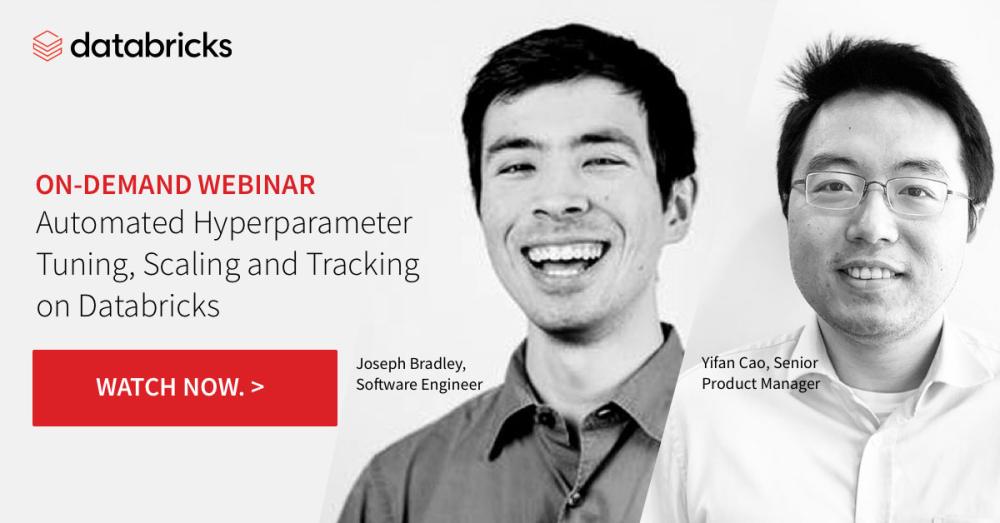 databricks

ON-DEMAND WEBINAR
Automated Hyperparameter Tuning, Scaling and Tracking on Databricks

WATCH NOW. >

Joseph Bradley, Software Engineer

Yifan Cao, Senior Product Manager